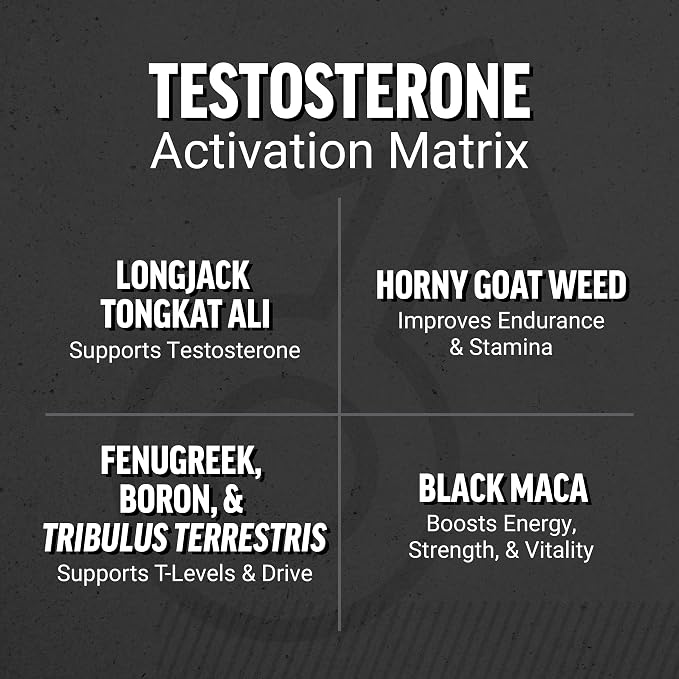 TESTOSTERONE
Activation Matrix

LONGJACK
TONGKAT ALI
Supports Testosterone

HORNY GOAT WEED
Improves Endurance
& Stamina

FENUGREEK,
BORON, &
TRIBULUS TERRESTRIS
Supports T-Levels & Drive

BLACK MACA
Boosts Energy,
Strength, & Vitality